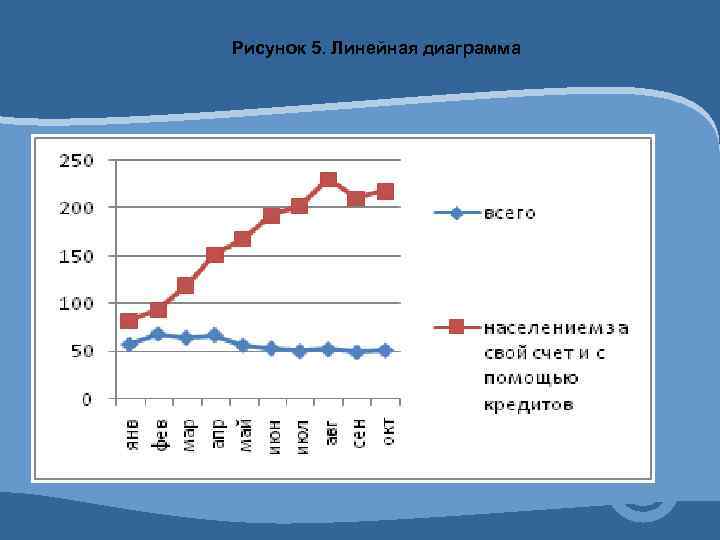 Рисунок 5. Линейная диаграмма

250
200
150
100
50
0

янв
фев
мар
апр
май
июн
июл
авг
сен
окт

всего

населением за свой счет и с помощью кредитов